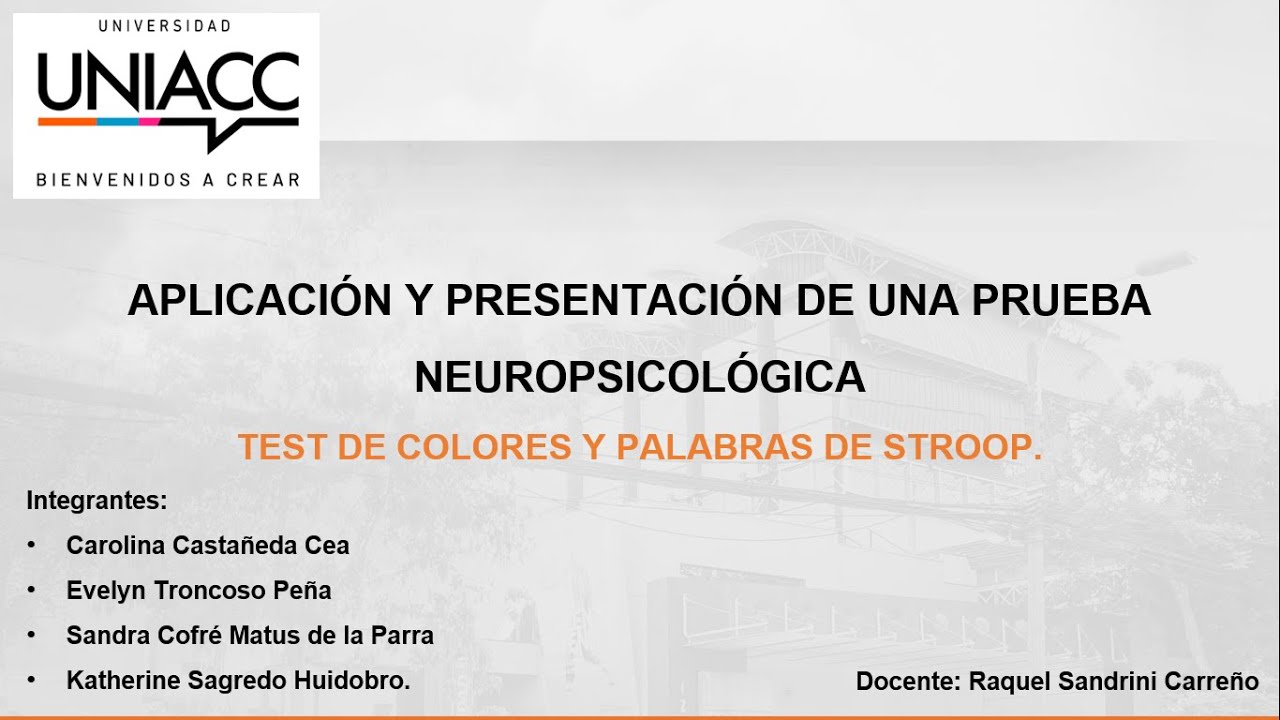 UNIVERSIDAD
UNIACC
BIENVENIDOS A CREAR

APLICACIÓN Y PRESENTACIÓN DE UNA PRUEBA NEUROPSICOLÓGICA

TEST DE COLORES Y PALABRAS DE STROOP.

Integrantes:
• Carolina Castañeda Cea
• Evelyn Troncoso Peña
• Sandra Cofré Matus de la Parra
• Katherine Sagredo Huidobro.

Docente: Raquel Sandrini Carreño